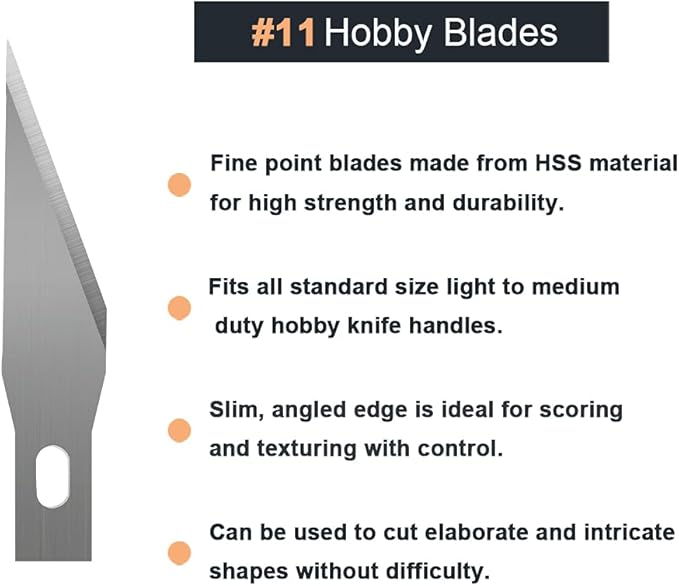 #11 Hobby Blades

Fine point blades made from HSS material for high strength and durability.

Fits all standard size light to medium duty hobby knife handles.

Slim, angled edge is ideal for scoring and texturing with control.

Can be used to cut elaborate and intricate shapes without difficulty.